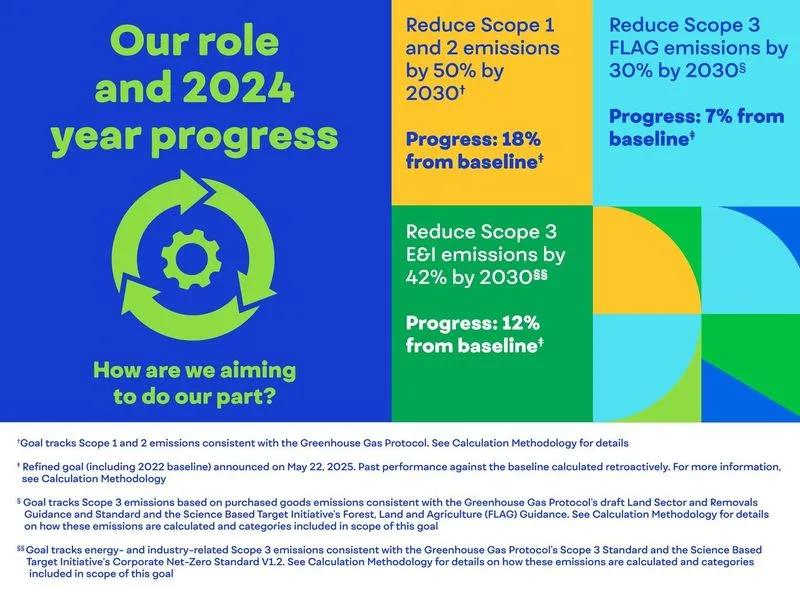 Our role and 2024 year progress

How are we aiming to do our part?

Reduce Scope 1 and 2 emissions by 50% by 2030†

Progress: 18% from baseline‡

Reduce Scope 3 FLAG emissions by 30% by 2030§

Progress: 7% from baseline‡

Reduce Scope 3 E&I emissions by 42% by 2030§§

Progress: 12% from baseline‡

†Goal tracks Scope 1 and 2 emissions consistent with the Greenhouse Gas Protocol. See Calculation Methodology for details

‡ Refined goal (including 2022 baseline) announced on May 22, 2025. Past performance against the baseline calculated retroactively. For more information, see Calculation Methodology

§ Goal tracks Scope 3 emissions based on purchased goods emissions consistent with the Greenhouse Gas Protocol's draft Land Sector and Removals Guidance and Standard and the Science Based Target Initiative's Forest, Land and Agriculture (FLAG) Guidance. See Calculation Methodology for details on how these emissions are calculated and categories included in scope of this goal

§§Goal tracks energy- and industry-related Scope 3 emissions consistent with the Greenhouse Gas Protocol's Scope 3 Standard and the Science Based Target Initiative's Corporate Net-Zero Standard V1.2. See Calculation Methodology for details on how these emissions are calculated and categories included in scope of this goal